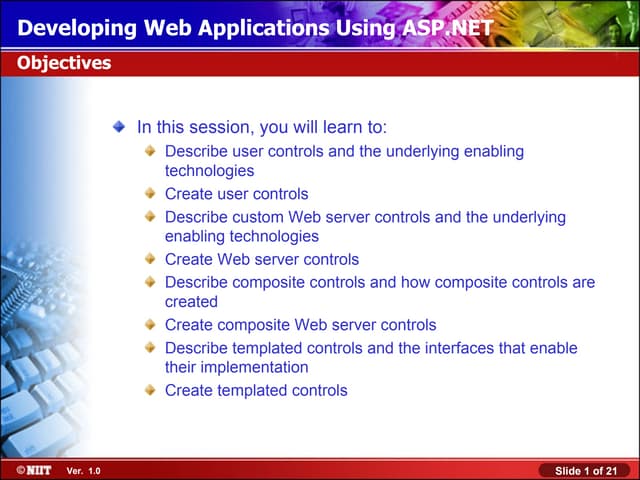 Developing Web Applications Using ASP.NET

Objectives

In this session, you will learn to:

Describe user controls and the underlying enabling technologies

Create user controls

Describe custom Web server controls and the underlying enabling technologies

Create Web server controls

Describe composite controls and how composite controls are created

Create composite Web server controls

Describe templated controls and the interfaces that enable their implementation

Create templated controls

©NIIT Ver. 1.0

Slide 1 of 21